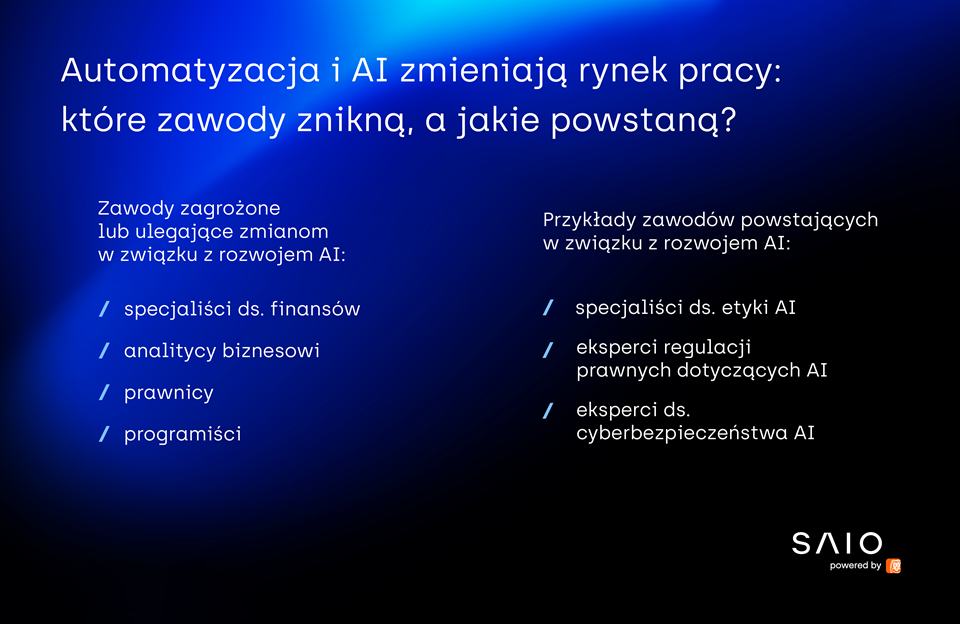 Automatyzacja i AI zmieniają rynek pracy: które zawody znikną, a jakie powstaną?

Zawody zagrożone lub ulegające zmianom w związku z rozwojem AI:

/ specjaliści ds. finansów

/ analitycy biznesowi

/ prawnicy

/ programiści

Przykłady zawodów powstających w związku z rozwojem AI:

/ specjaliści ds. etyki AI

/ eksperci regulacji prawnych dotyczących AI

/ eksperci ds. cyberbezpieczeństwa AI

SAIO
powered by